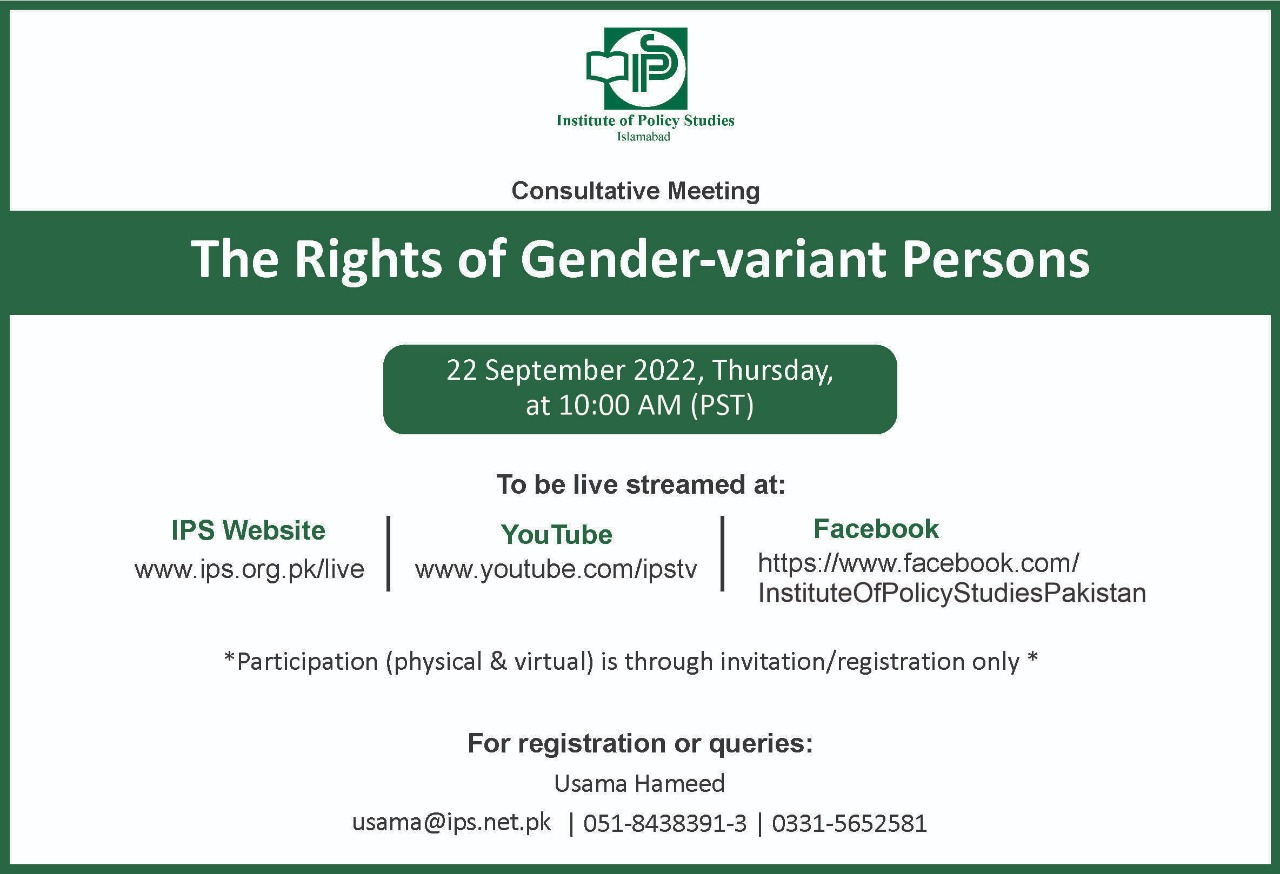 IPS

Institute of Policy Studies
Islamabad

Consultative Meeting

The Rights of Gender-variant Persons

22 September 2022, Thursday, at 10:00 AM (PST)

To be live streamed at:

IPS Website
www.ips.org.pk/live

YouTube
www.youtube.com/ipstv

Facebook
https://www.facebook.com/InstituteOfPolicyStudiesPakistan

*Participation (physical & virtual) is through invitation/registration only *

For registration or queries:
Usama Hameed
usama@ips.net.pk | 051-8438391-3 | 0331-5652581